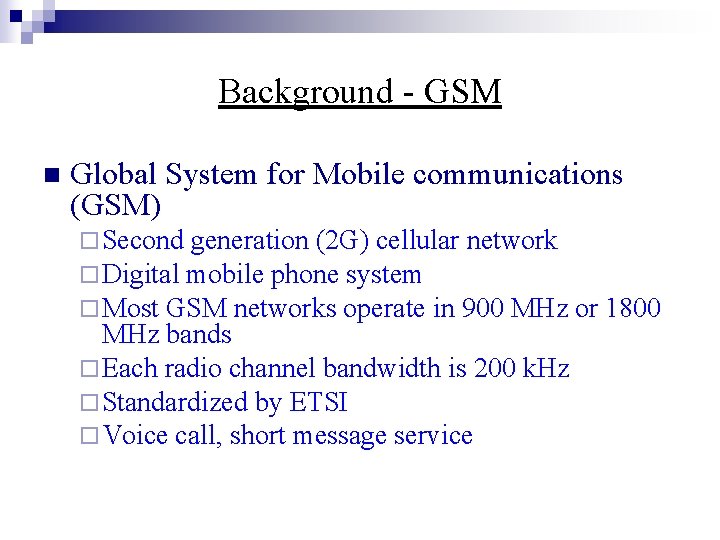 Background - GSM

Global System for Mobile communications (GSM)

Second generation (2G) cellular network

Digital mobile phone system

Most GSM networks operate in 900 MHz or 1800 MHz bands

Each radio channel bandwidth is 200 kHz

Standardized by ETSI

Voice call, short message service